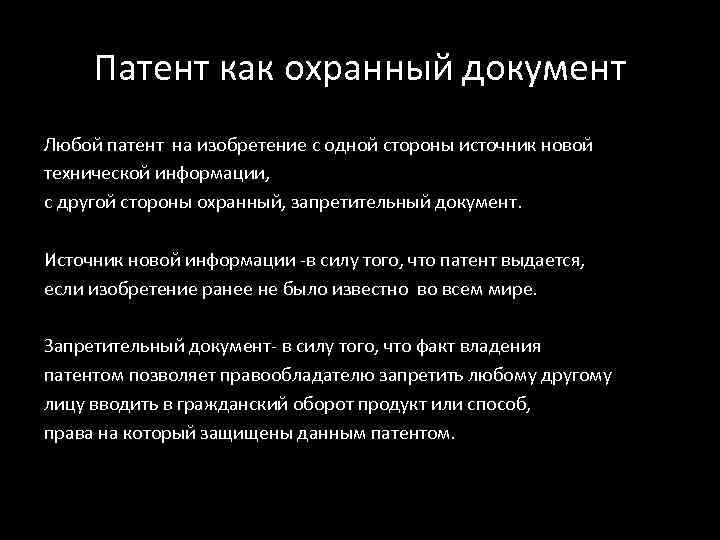 Патент как охранный документ

Любой патент на изобретение с одной стороны источник новой технической информации,
с другой стороны охранный, запретительный документ.

Источник новой информации -в силу того, что патент выдается, если изобретение ранее не было известно во всем мире.

Запретительный документ- в силу того, что факт владения патентом позволяет правообладателю запретить любому другому лицу вводить в гражданский оборот продукт или способ, права на который защищены данным патентом.